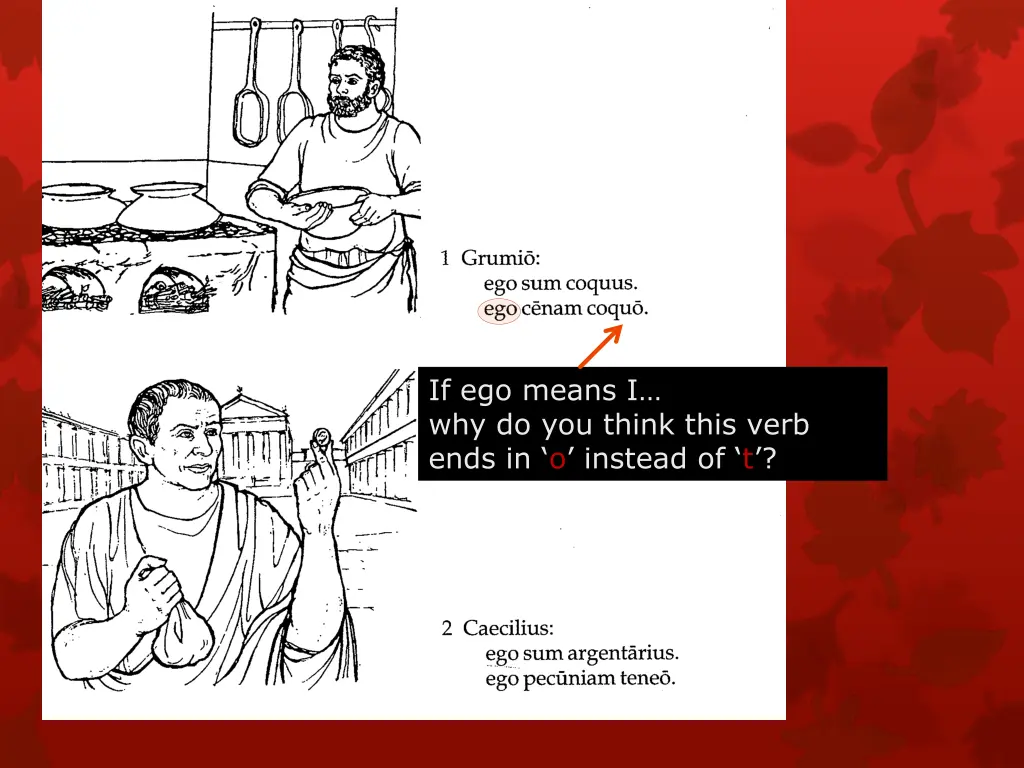 1 Grumiō:
ego sum coquus.
ego cēnam coquō.

If ego means I…
why do you think this verb ends in ‘o’ instead of ‘t’?

2 Caecilius:
ego sum argentārius.
ego pecūniam teneō.